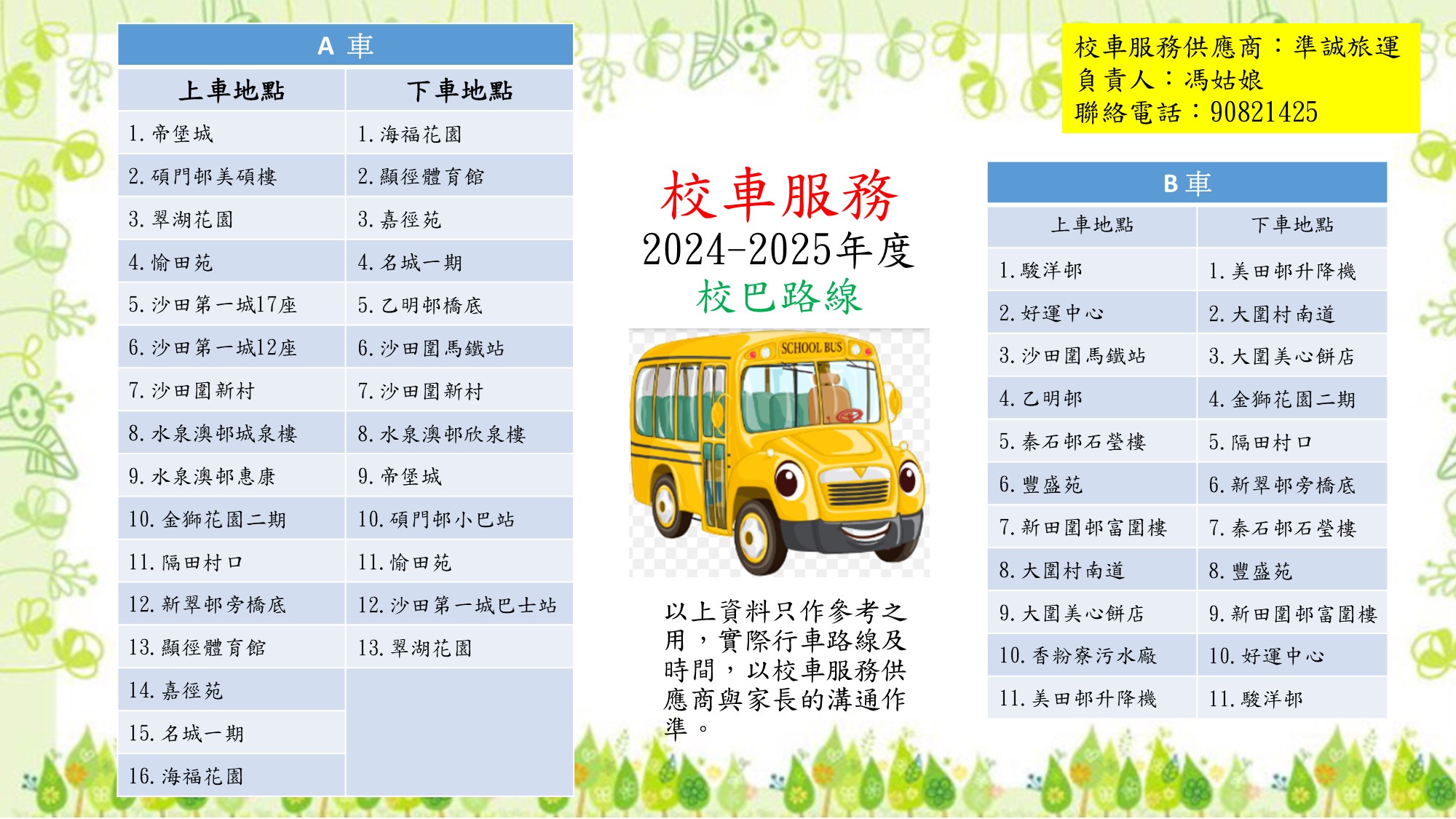 A 車

| 上車地點 | 下車地點 |
|---|---|
| 1. 帝堡城 | 1. 海福花園 |
| 2. 碩門邨美碩樓 | 2. 顯徑體育館 |
| 3. 翠湖花園 | 3. 嘉徑苑 |
| 4. 愉田苑 | 4. 名城一期 |
| 5. 沙田第一城17座 | 5. 乙明邨橋底 |
| 6. 沙田第一城12座 | 6. 沙田圍馬鐵站 |
| 7. 沙田圍新村 | 7. 沙田圍新村 |
| 8. 水泉澳邨城泉樓 | 8. 水泉澳邨欣泉樓 |
| 9. 水泉澳邨惠康 | 9. 帝堡城 |
| 10. 金獅花園二期 | 10. 碩門邨小巴站 |
| 11. 隔田村口 | 11. 愉田苑 |
| 12. 新翠邨旁橋底 | 12. 沙田第一城巴士站 |
| 13. 顯徑體育館 | 13. 翠湖花園 |
| 14. 嘉徑苑 | |
| 15. 名城一期 | |
| 16. 海福花園 | |

校車服務
2024-2025年度
校巴路線

SCHOOL BUS

以上資料只作參考之用，實際行車路線及時間，以校車服務供應商與家長的溝通作準。

校車服務供應商：準誠旅運
負責人：馮姑娘
聯絡電話：90821425

B 車

| 上車地點 | 下車地點 |
|---|---|
| 1. 駿洋邨 | 1. 美田邨升降機 |
| 2. 好運中心 | 2. 大圍村南道 |
| 3. 沙田圍馬鐵站 | 3. 大圍美心餅店 |
| 4. 乙明邨 | 4. 金獅花園二期 |
| 5. 秦石邨石瑩樓 | 5. 隔田村口 |
| 6. 豐盛苑 | 6. 新翠邨旁橋底 |
| 7. 新田圍邨富圍樓 | 7. 秦石邨石瑩樓 |
| 8. 大圍村南道 | 8. 豐盛苑 |
| 9. 大圍美心餅店 | 9. 新田圍邨富圍樓 |
| 10. 香粉寮污水廠 | 10. 好運中心 |
| 11. 美田邨升降機 | 11. 駿洋邨 |